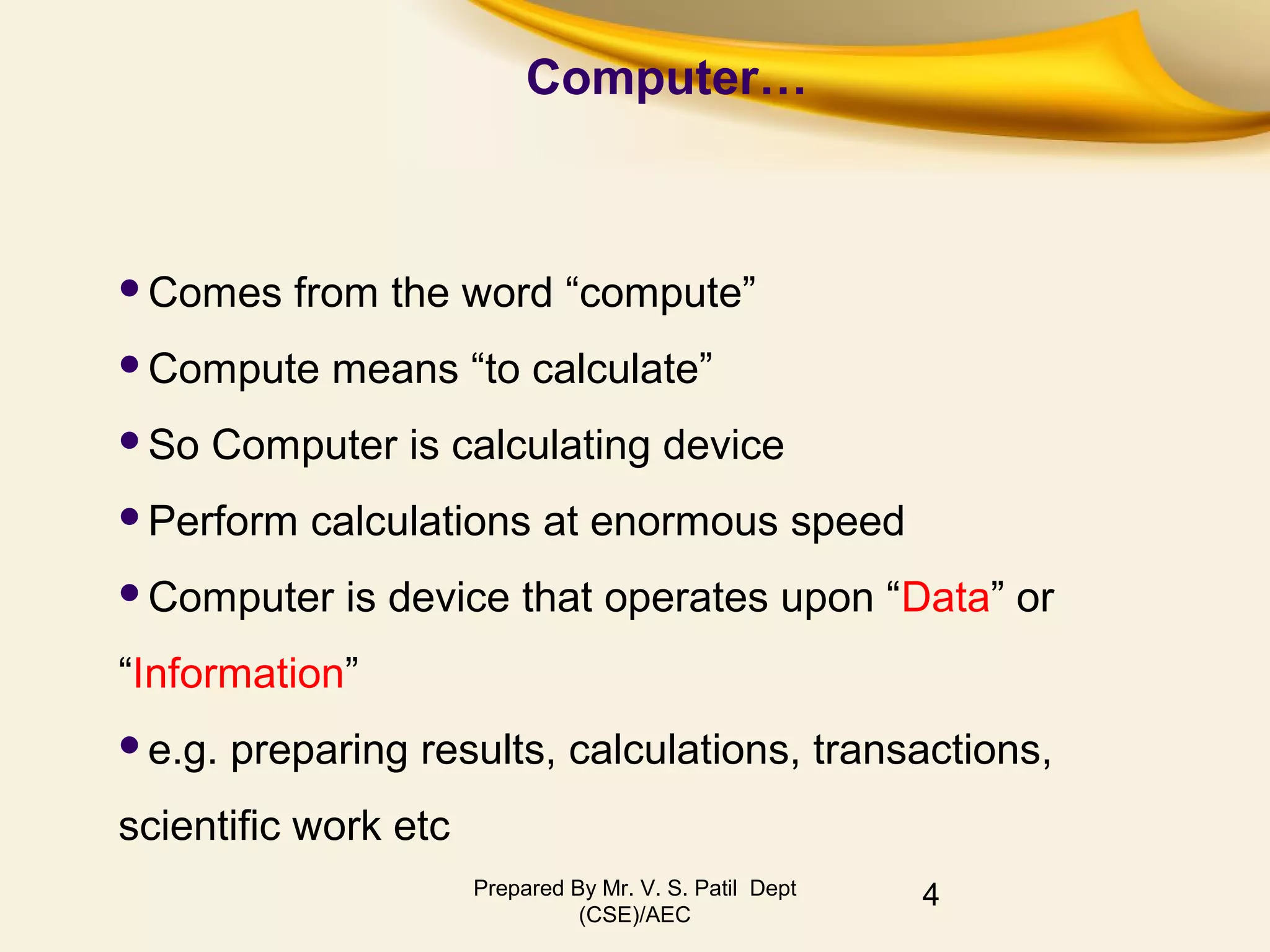 Computer…

• Comes from the word “compute”

• Compute means “to calculate”

• So Computer is calculating device

• Perform calculations at enormous speed

• Computer is device that operates upon “Data” or “Information”

• e.g. preparing results, calculations, transactions, scientific work etc

Prepared By Mr. V. S. Patil Dept (CSE)/AEC

4